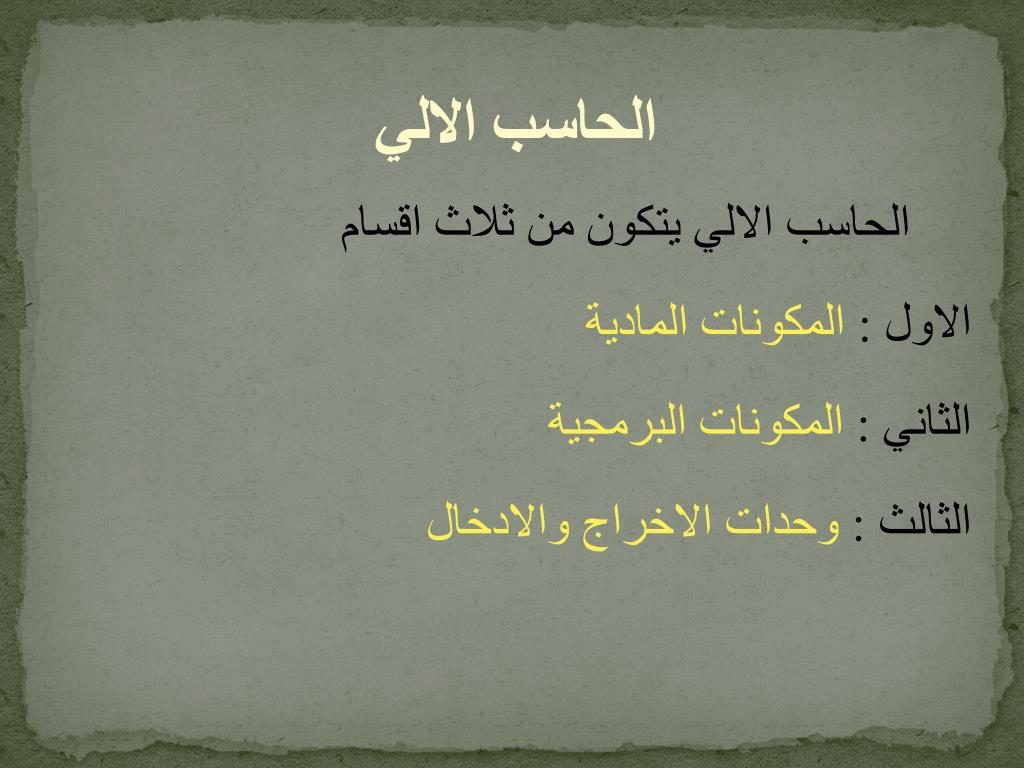 الحاسب الالي

الحاسب الالي يتكون من ثلاث اقسام

الاول : المكونات المادية

الثاني : المكونات البرمجية

الثالث : وحدات الاخراج والادخال